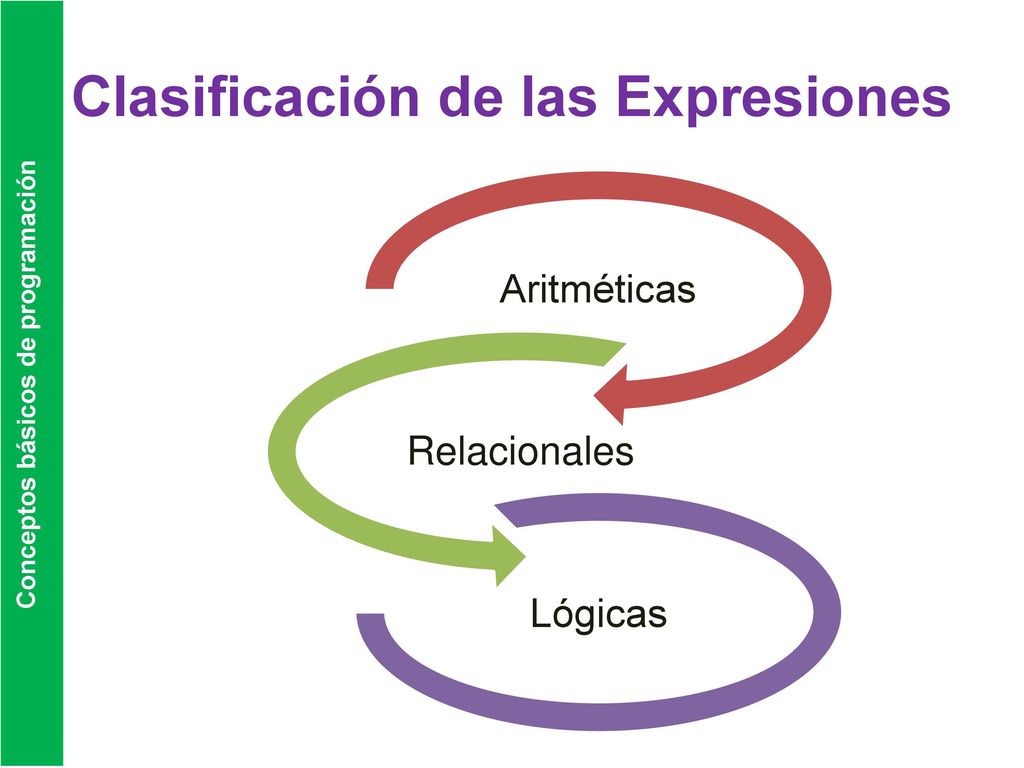 Conceptos básicos de programación

Clasificación de las Expresiones

Aritméticas

Relacionales

Lógicas